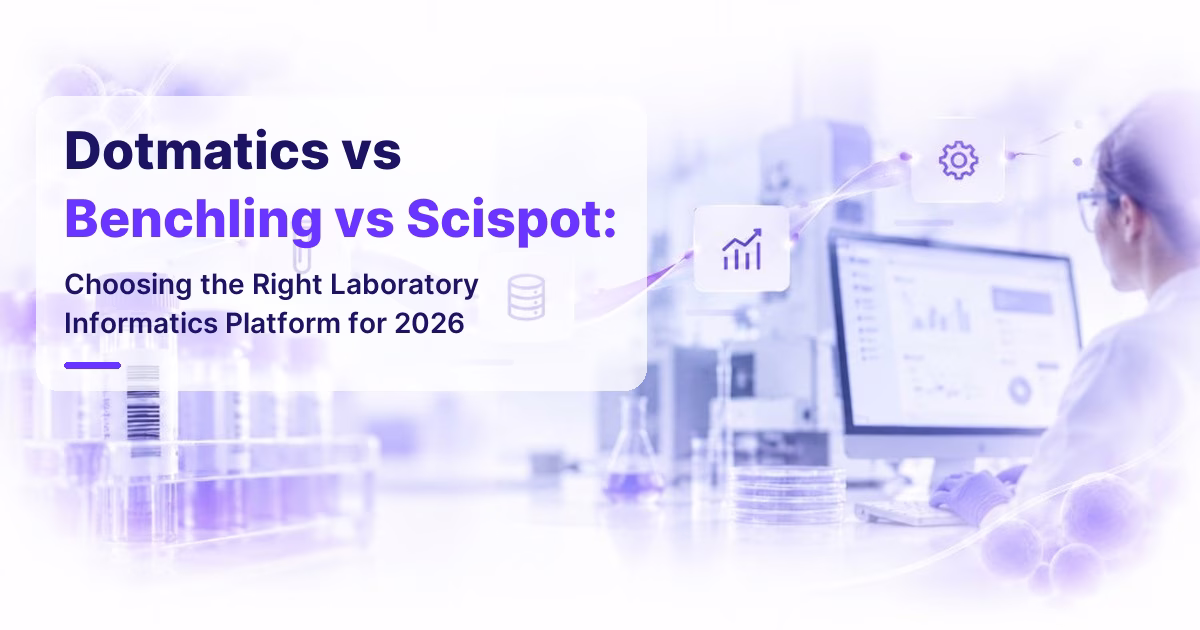 Dotmatics vs
Benchling vs Scispot:
Choosing the Right Laboratory Informatics Platform for 2026